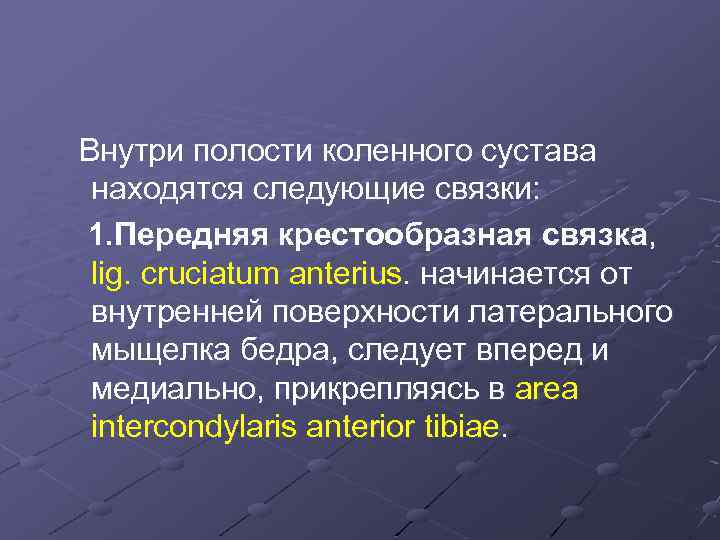 Внутри полости коленного сустава находятся следующие связки:

1.Передняя крестообразная связка, lig. cruciatum anterius. начинается от внутренней поверхности латерального мыщелка бедра, следует вперед и медиально, прикрепляясь в area intercondylaris anterior tibiae.